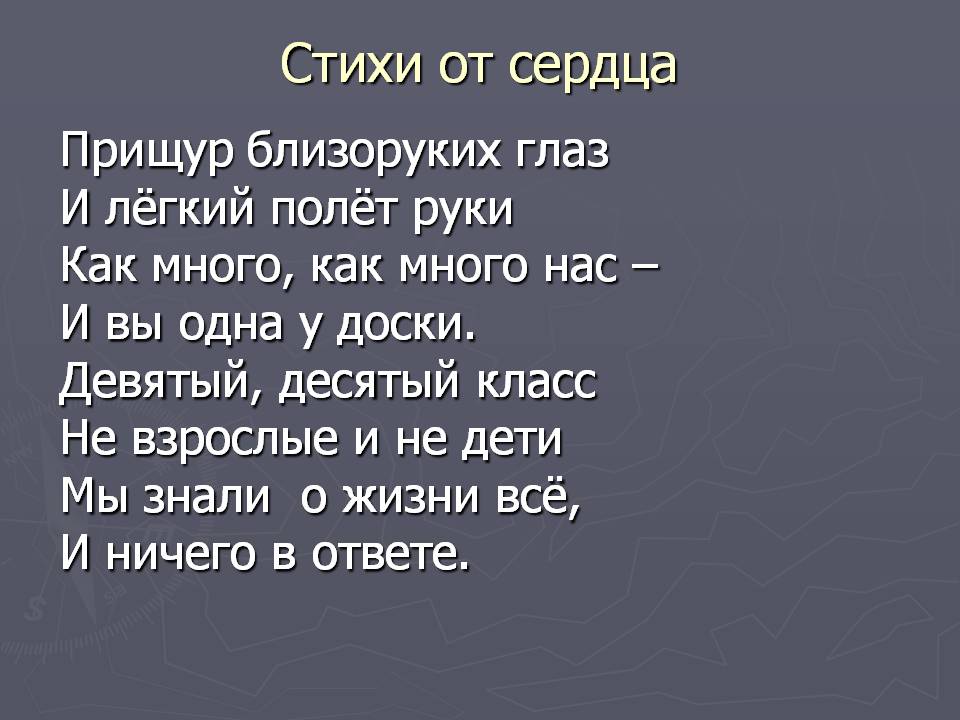 Стихи от сердца

Прищур близоруких глаз
И лёгкий полёт руки
Как много, как много нас –
И вы одна у доски.
Девятый, десятый класс
Не взрослые и не дети
Мы знали  о жизни всё,
И ничего в ответе.